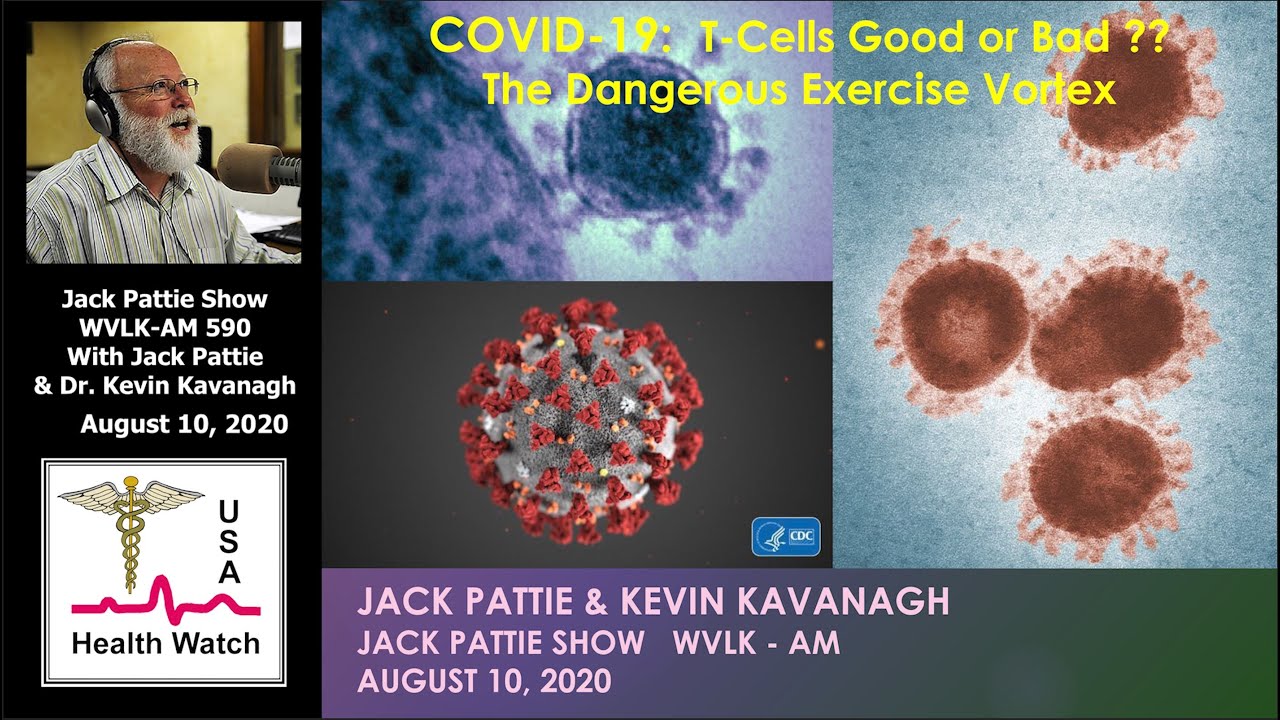 COVID-19: T-Cells Good or Bad ??
The Dangerous Exercise Vortex

Jack Pattie Show
WVLK-AM 590
With Jack Pattie
& Dr. Kevin Kavanagh

August 10, 2020

USA

Health Watch

CDC

JACK PATTIE & KEVIN KAVANAGH
JACK PATTIE SHOW WVLK - AM
AUGUST 10, 2020